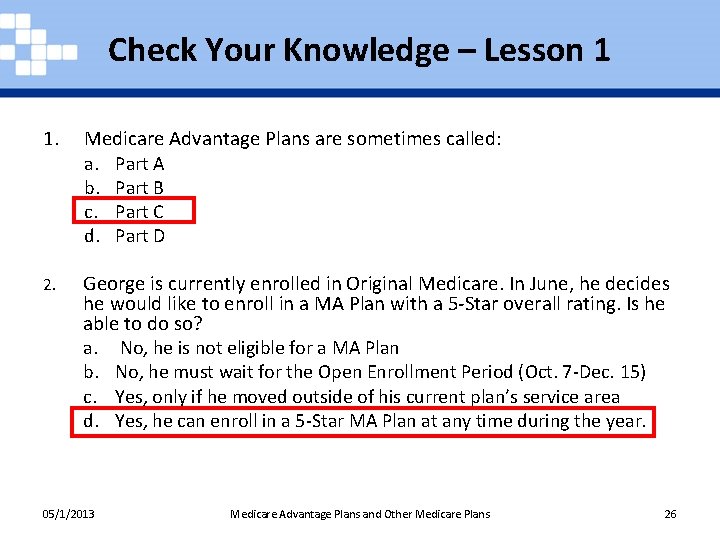 Check Your Knowledge – Lesson 1

1. Medicare Advantage Plans are sometimes called:
a. Part A
b. Part B
c. Part C
d. Part D

2. George is currently enrolled in Original Medicare. In June, he decides he would like to enroll in a MA Plan with a 5-Star overall rating. Is he able to do so?
a. No, he is not eligible for a MA Plan
b. No, he must wait for the Open Enrollment Period (Oct. 7-Dec. 15)
c. Yes, only if he moved outside of his current plan's service area
d. Yes, he can enroll in a 5-Star MA Plan at any time during the year.

05/1/2013 Medicare Advantage Plans and Other Medicare Plans 26